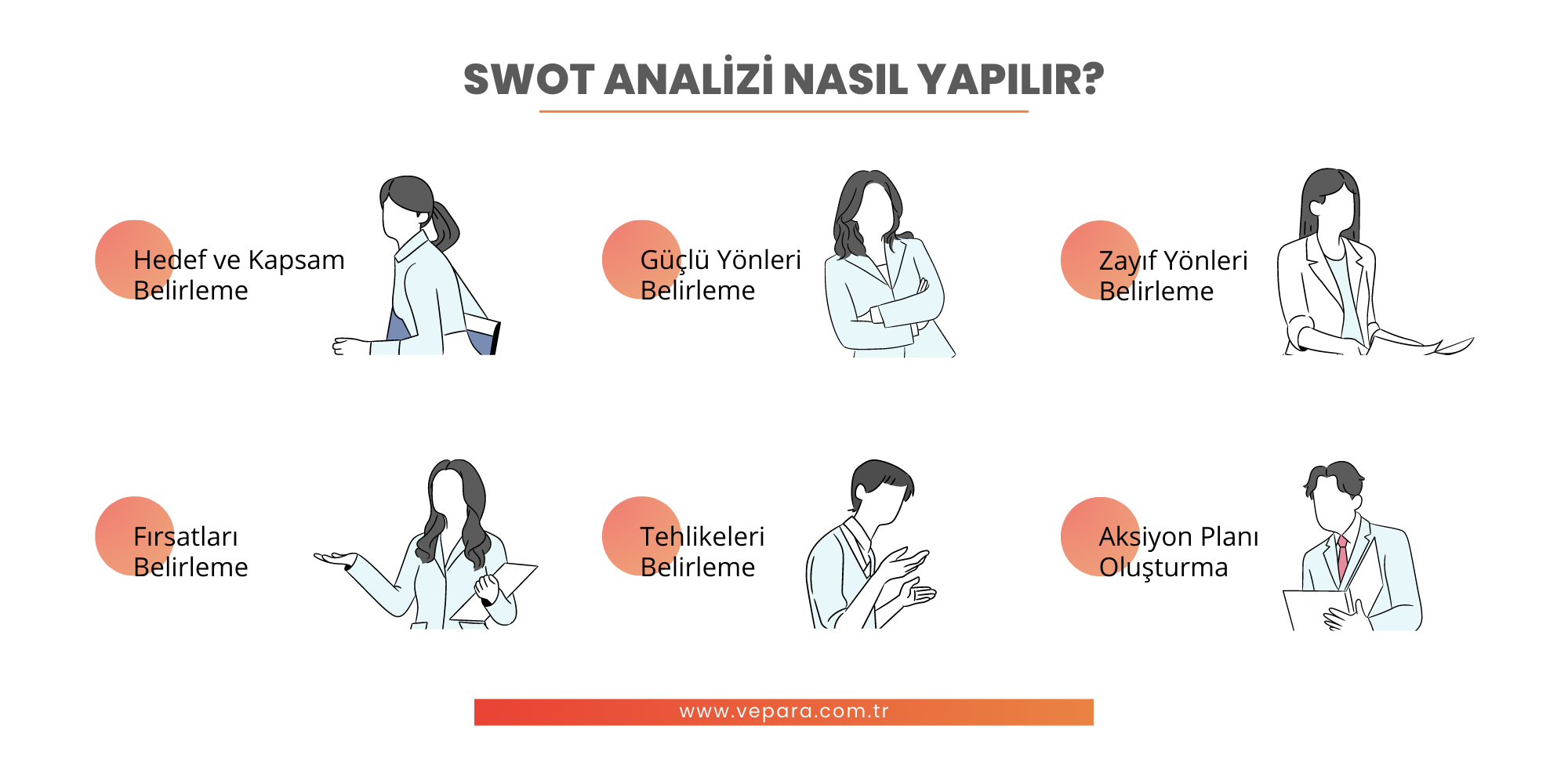 SWOT ANALİZİ NASIL YAPILIR?

Hedef ve Kapsam Belirleme

Güçlü Yönleri Belirleme

Zayıf Yönleri Belirleme

Fırsatları Belirleme

Tehlikeleri Belirleme

Aksiyon Planı Oluşturma

www.vepara.com.tr